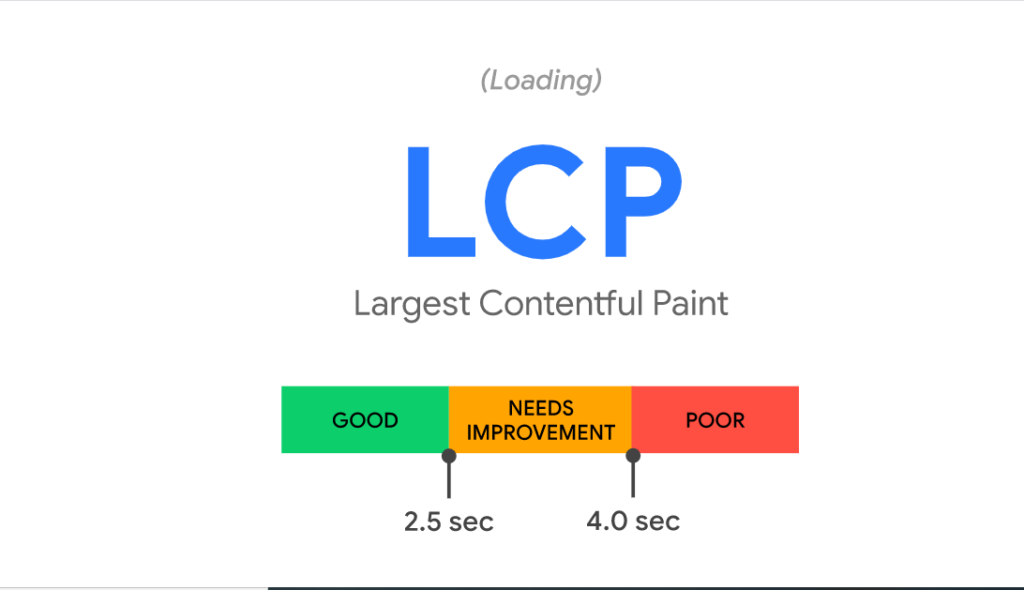 (Loading)

LCP

Largest Contentful Paint

GOOD

NEEDS IMPROVEMENT

POOR

2.5 sec

4.0 sec